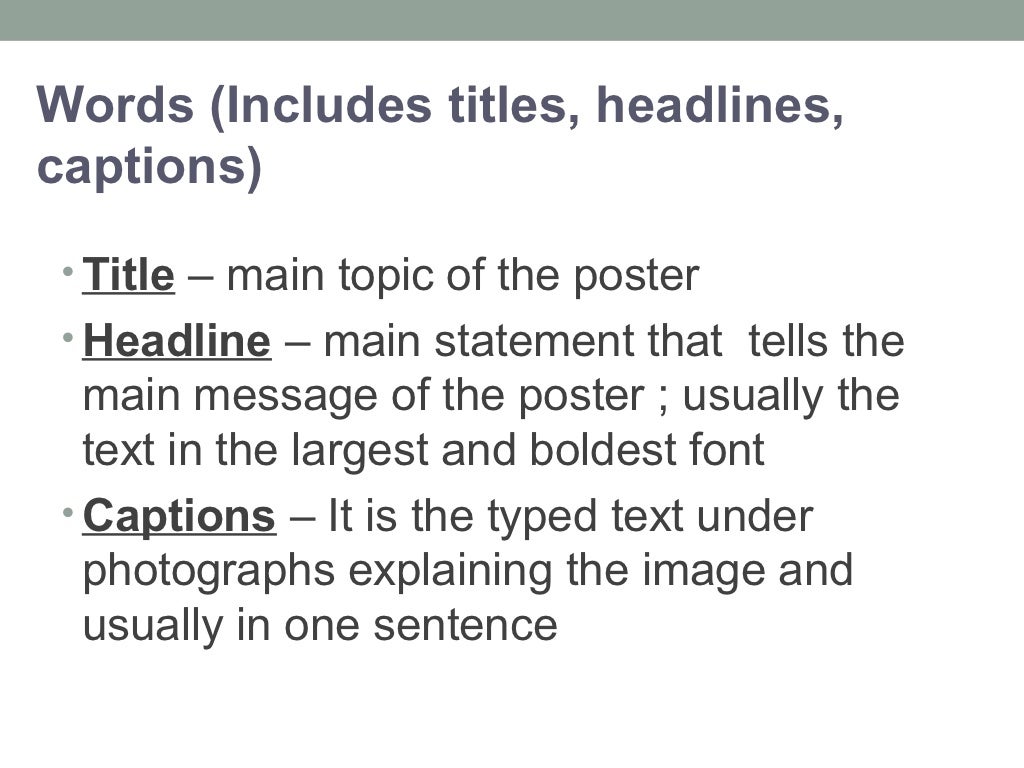 Words (Includes titles, headlines, captions)

• Title – main topic of the poster
• Headline – main statement that tells the main message of the poster ; usually the text in the largest and boldest font
• Captions – It is the typed text under photographs explaining the image and usually in one sentence